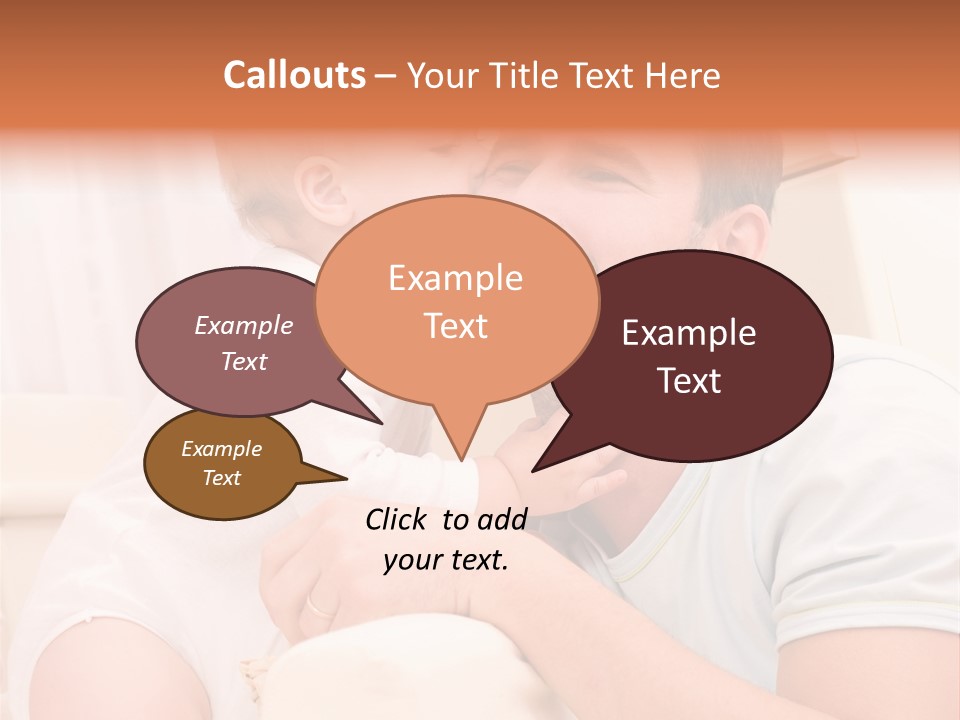 Callouts – Your Title Text Here

Example Text

Example Text

Example Text

Example Text

Click to add your text.